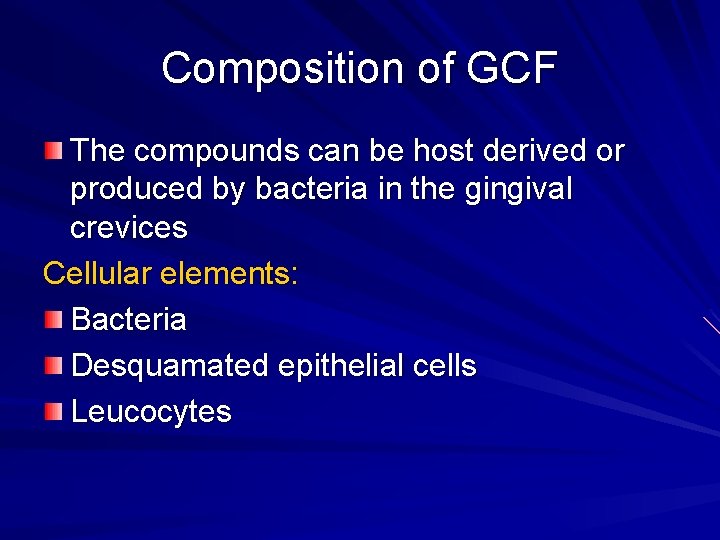 Composition of GCF

The compounds can be host derived or produced by bacteria in the gingival crevices

Cellular elements:

Bacteria

Desquamated epithelial cells

Leucocytes